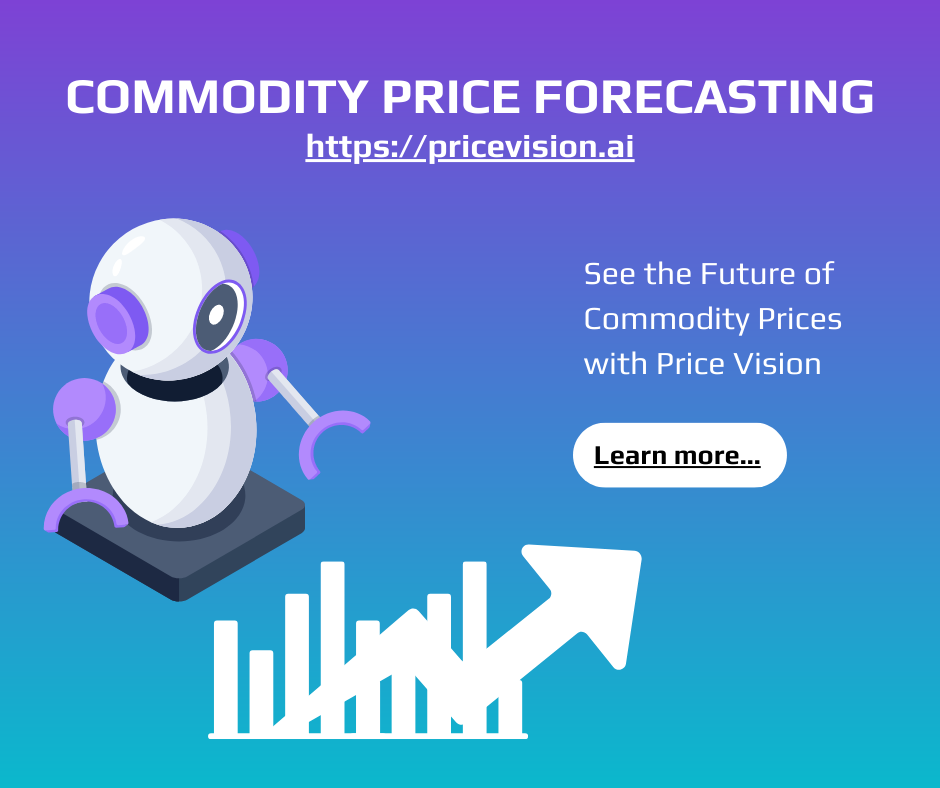 COMMODITY PRICE FORECASTING
https://pricevision.ai

See the Future of Commodity Prices with Price Vision

Learn more...